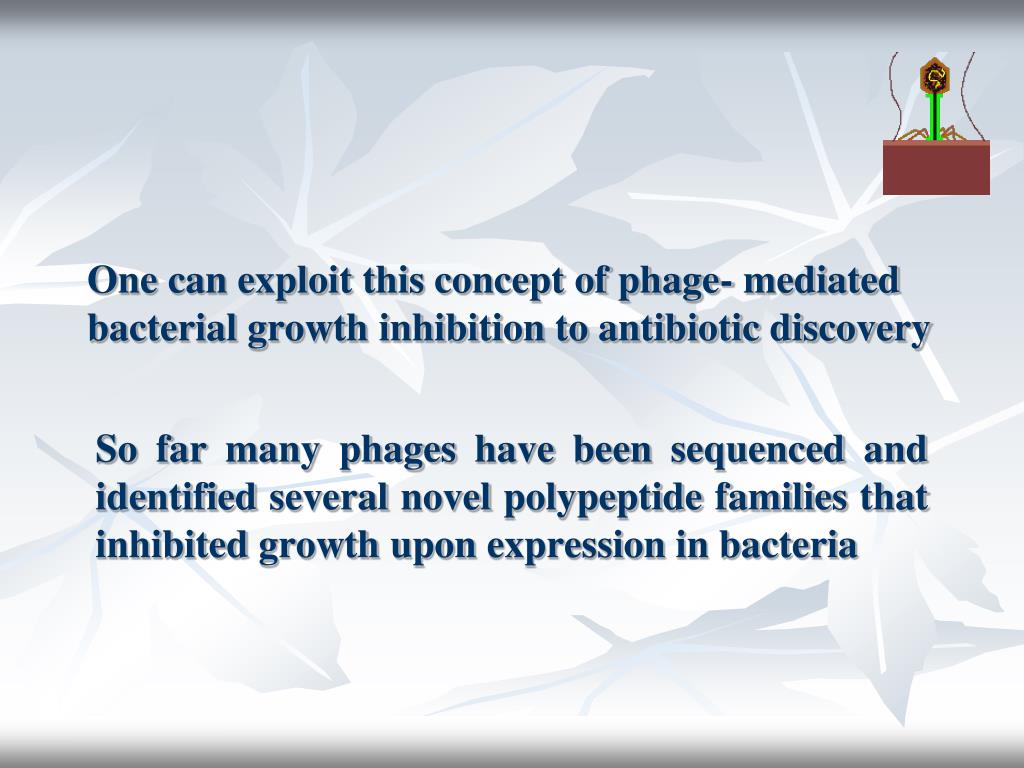 One can exploit this concept of phage- mediated bacterial growth inhibition to antibiotic discovery

So far many phages have been sequenced and identified several novel polypeptide families that inhibited growth upon expression in bacteria